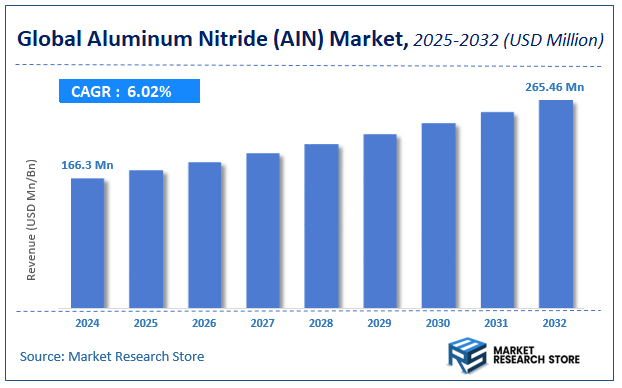 Global Aluminum Nitride (AIN) Market, 2025-2032 (USD Million)

CAGR : 6.02%

265.46 Mn

166.3 Mn

Revenue (USD Mn/Bn)

2024
2025
2026
2027
2028
2029
2030
2031
2032

Source: Market Research Store

MARKET RESEARCH STORE